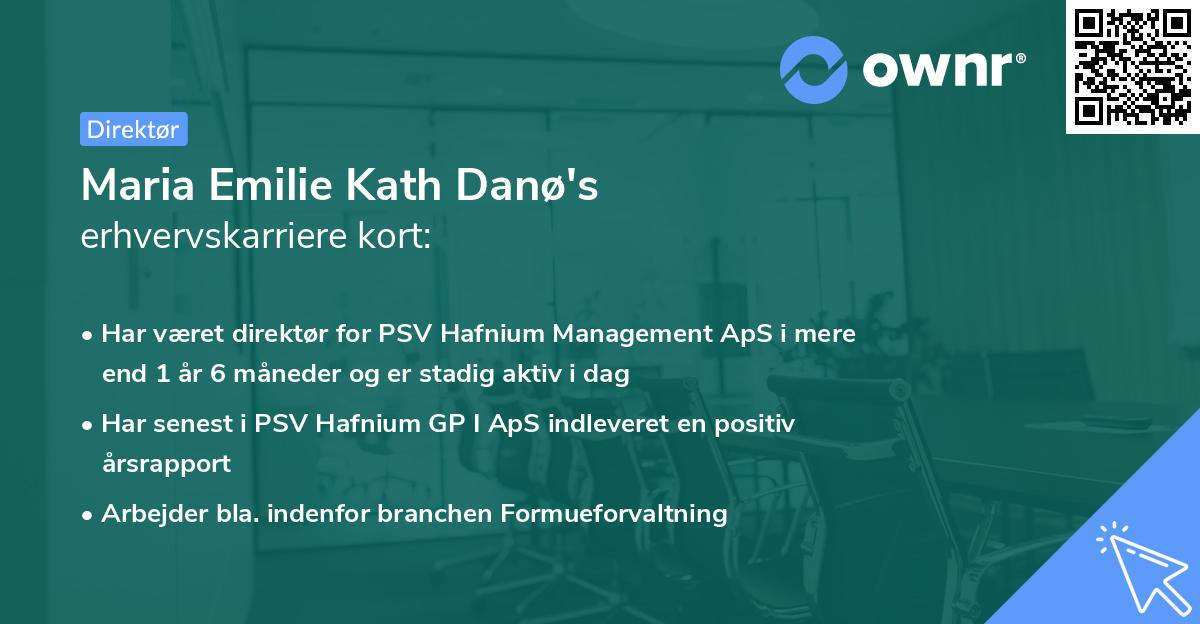 ownr®

Direktør

Maria Emilie Kath Danø's
erhvervskarriere kort:

• Har været direktør for PSV Hafnium Management ApS i mere end 1 år 6 måneder og er stadig aktiv i dag
• Har senest i PSV Hafnium GP I ApS indleveret en positiv årsrapport
• Arbejder bla. indenfor branchen Formueforvaltning